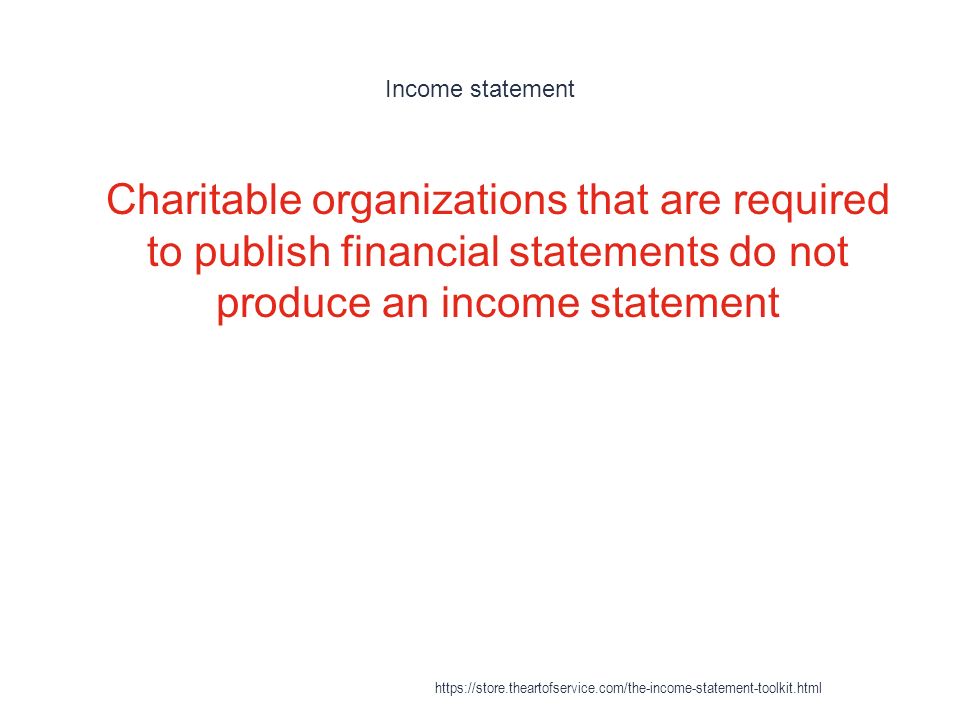 Income statement

Charitable organizations that are required to publish financial statements do not produce an income statement

https://store.theartofservice.com/the-income-statement-toolkit.html